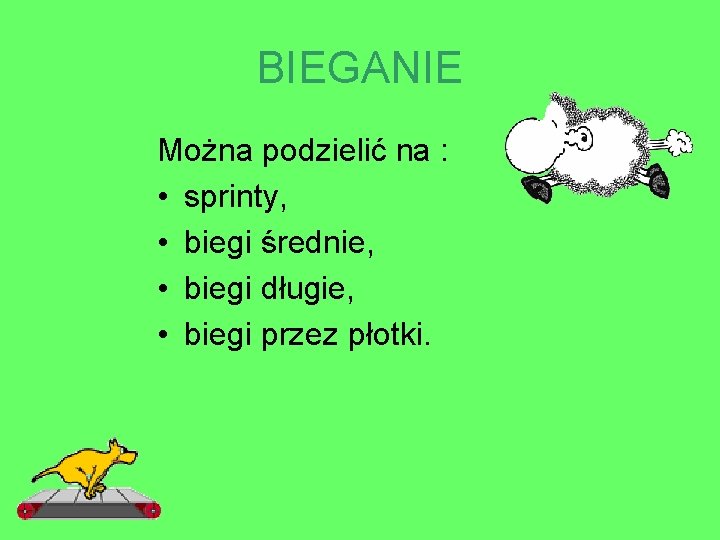 BIEGANIE

Można podzielić na :

• sprinty,
• biegi średnie,
• biegi długie,
• biegi przez płotki.